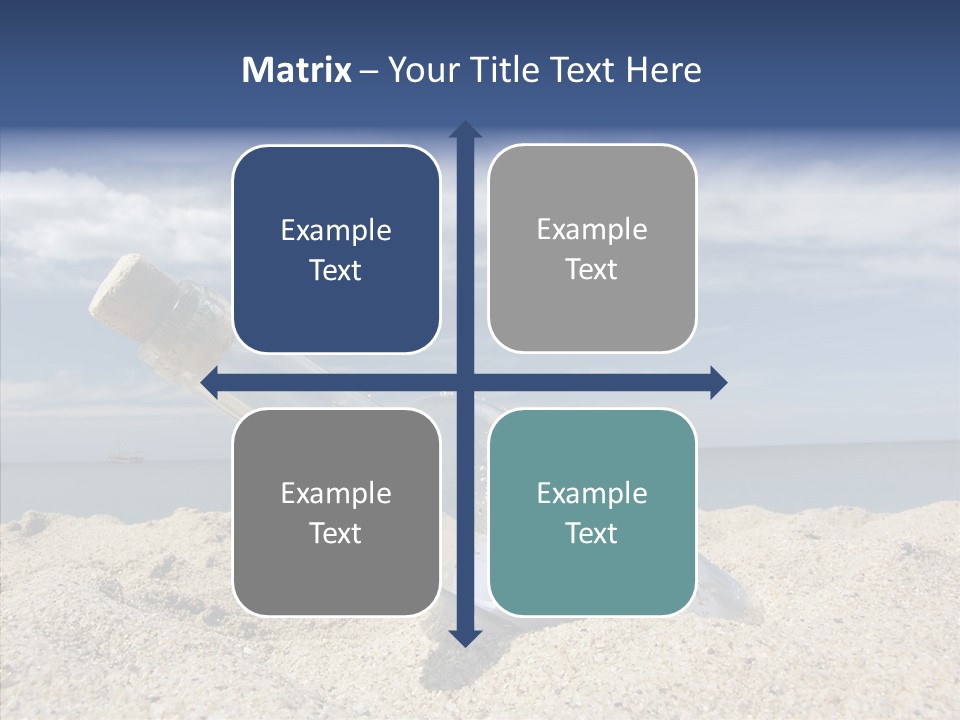 Matrix – Your Title Text Here

Example Text

Example Text

Example Text

Example Text